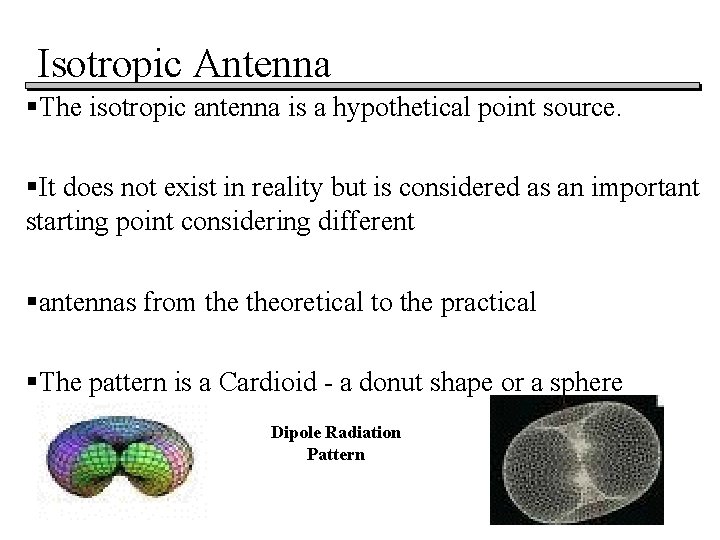 Isotropic Antenna

▪The isotropic antenna is a hypothetical point source.

▪It does not exist in reality but is considered as an important starting point considering different

▪antennas from the theoretical to the practical

▪The pattern is a Cardioid - a donut shape or a sphere

Dipole Radiation Pattern